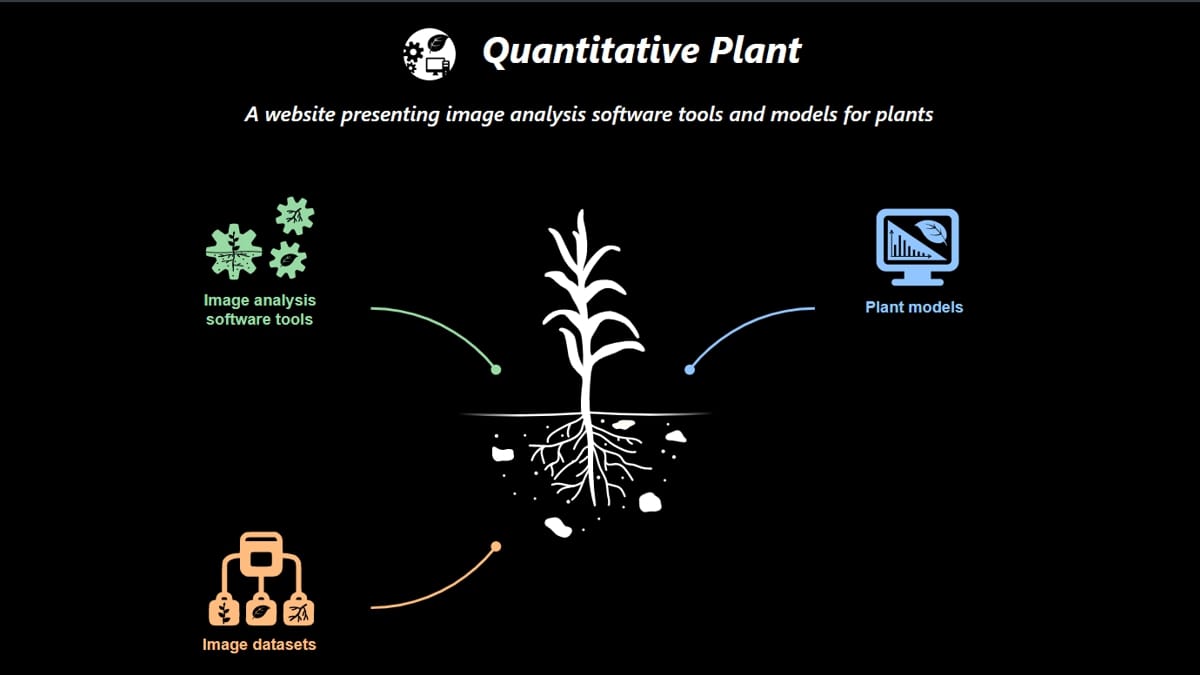 Quantitative Plant

A website presenting image analysis software tools and models for plants

Image analysis software tools

Plant models

Image datasets